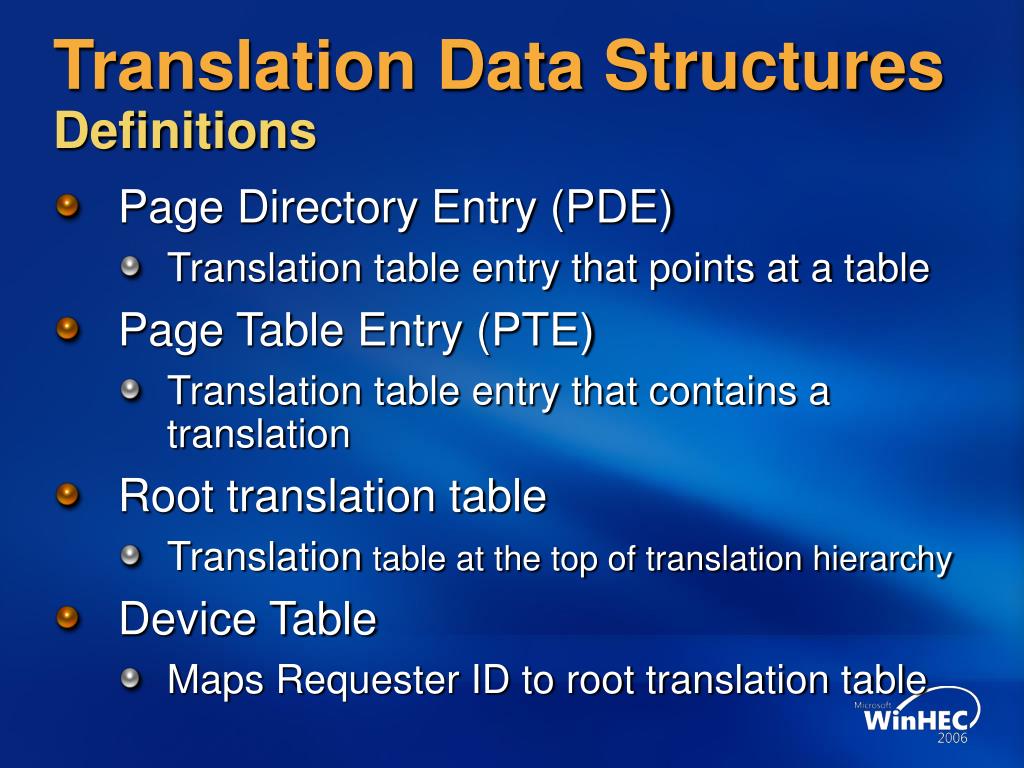 Translation Data Structures
Definitions

Page Directory Entry (PDE)

Translation table entry that points at a table

Page Table Entry (PTE)

Translation table entry that contains a translation

Root translation table

Translation table at the top of translation hierarchy

Device Table

Maps Requester ID to root translation table

Microsoft
WinHEC
2006